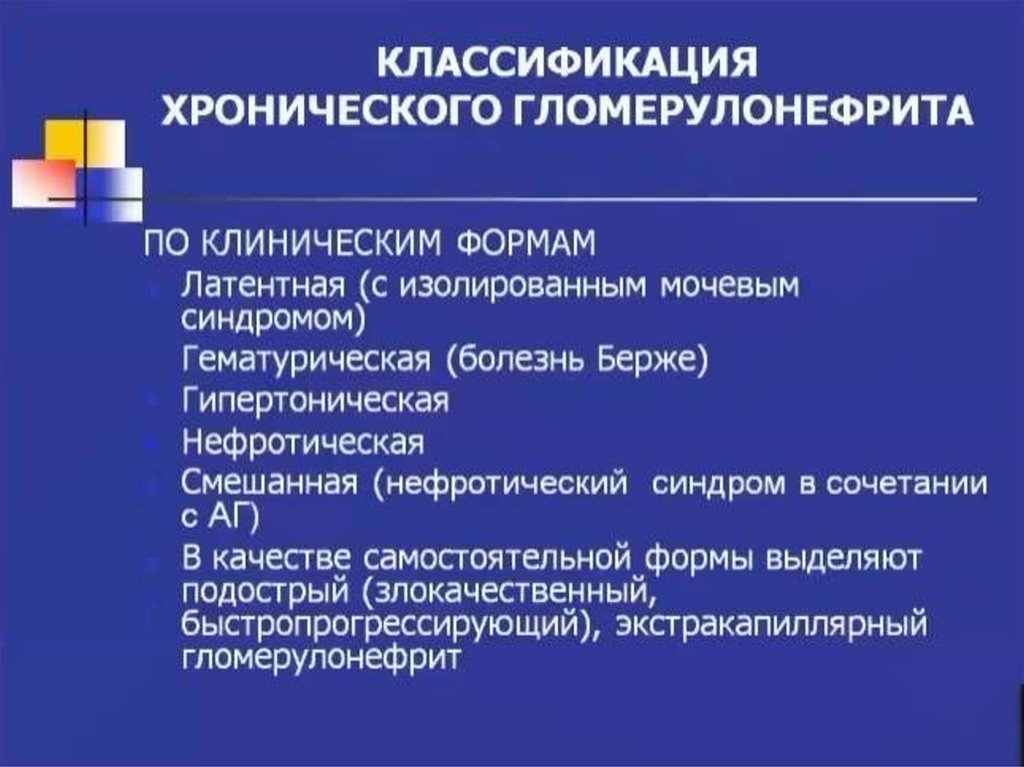 КЛАССИФИКАЦИЯ
ХРОНИЧЕСКОГО ГЛОМЕРУЛОНЕФРИТА

ПО КЛИНИЧЕСКИМ ФОРМАМ
Латентная (с изолированным мочевым синдромом)
Гематурическая (болезнь Берже)
Гипертоническая
Нефротическая
Смешанная (нефротический синдром в сочетании с АГ)
В качестве самостоятельной формы выделяют подострый (злокачественный, быстропрогрессирующий), экстракапиллярный гломерулонефрит